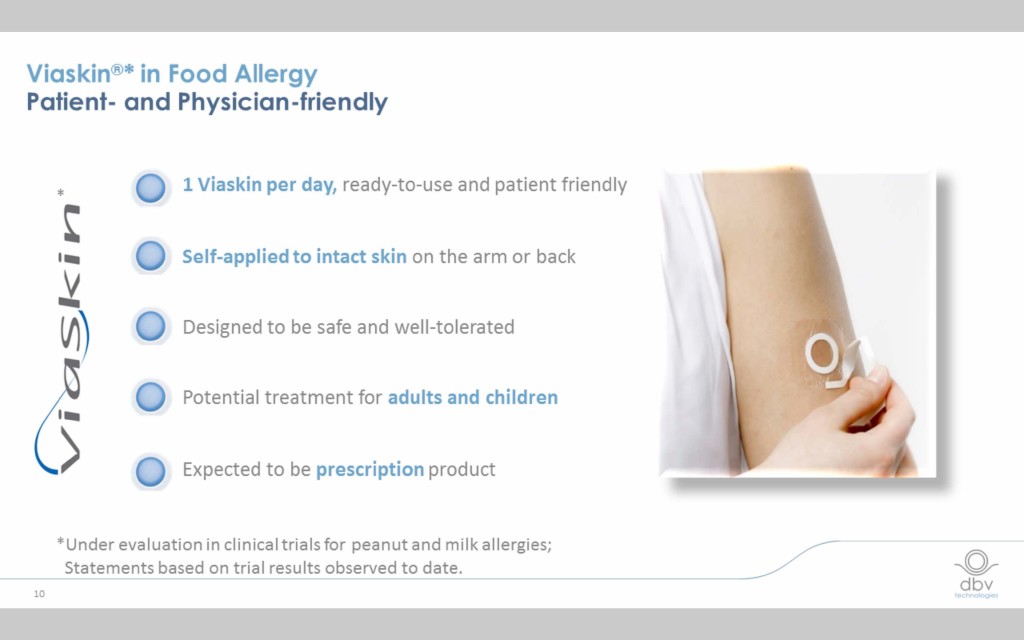 Viaskin®* in Food Allergy
Patient- and Physician-friendly

Viaskin*

1 Viaskin per day, ready-to-use and patient friendly

Self-applied to intact skin on the arm or back

Designed to be safe and well-tolerated

Potential treatment for adults and children

Expected to be prescription product

*Under evaluation in clinical trials for peanut and milk allergies; Statements based on trial results observed to date.

10

dbv technologies